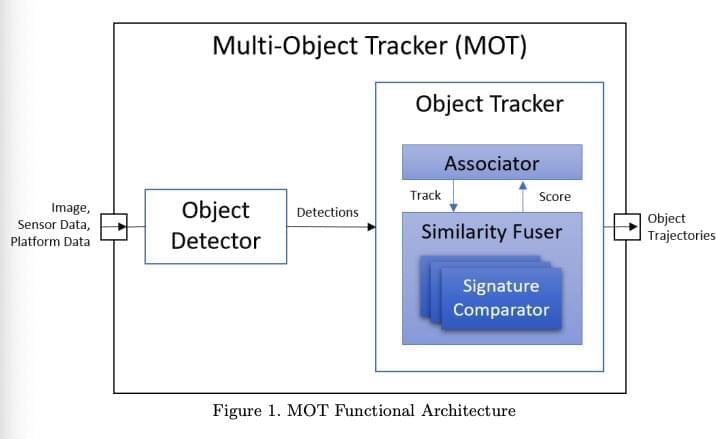 Multi-Object Tracker (MOT)

Image,
Sensor Data,
Platform Data

Object Detector

Detections

Object Tracker

Associator

Track

Score

Similarity Fuser

Signature Comparator

Object Trajectories

Figure 1. MOT Functional Architecture